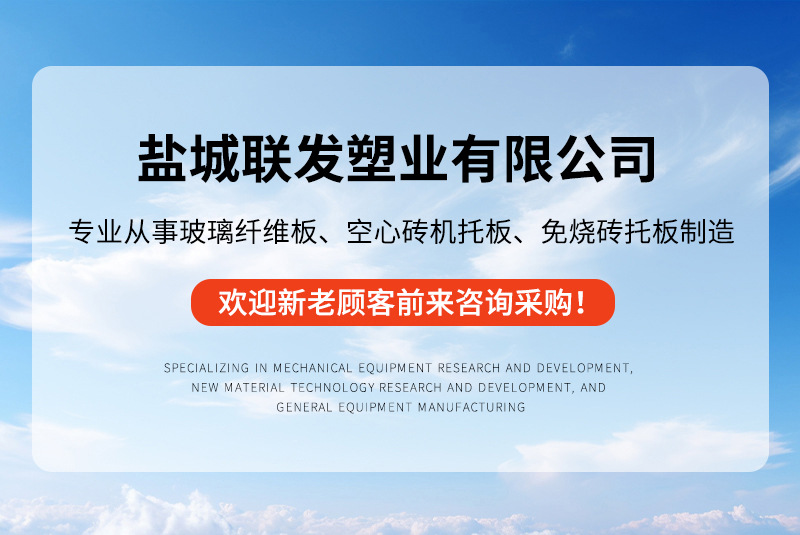 盐城联发塑业有限公司

专业从事玻璃纤维板、空心砖机托板、免烧砖托板制造

欢迎新老顾客前来咨询采购！

SPECIALIZING IN MECHANICAL EQUIPMENT RESEARCH AND DEVELOPMENT, NEW MATERIAL TECHNOLOGY RESEARCH AND DEVELOPMENT, AND GENERAL EQUIPMENT MANUFACTURING